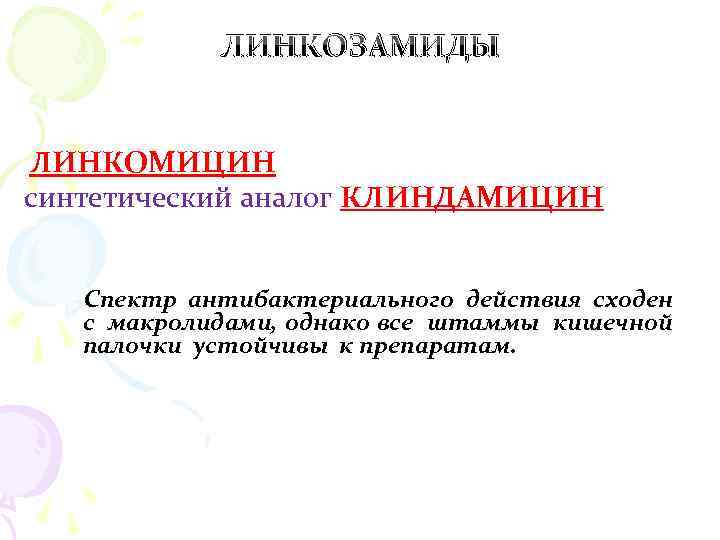 ЛИНКОЗАМИДЫ

ЛИНКОМИЦИН
синтетический аналог КЛИНДАМИЦИН

Спектр антибактериального действия сходен с макролидами, однако все штаммы кишечной палочки устойчивы к препаратам.